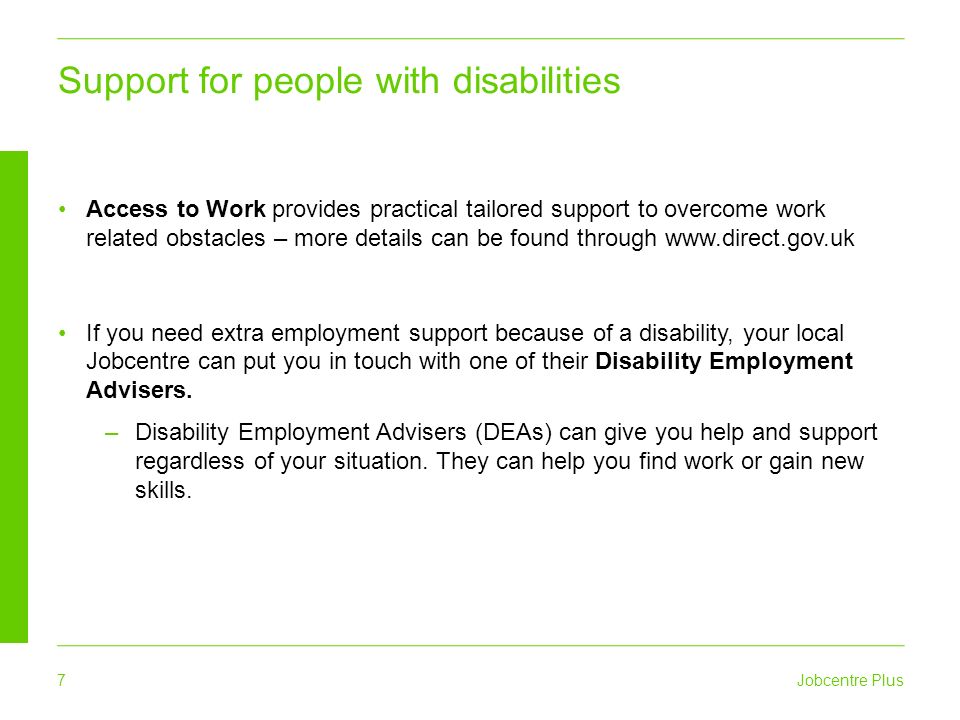 Support for people with disabilities

• Access to Work provides practical tailored support to overcome work related obstacles – more details can be found through www.direct.gov.uk

• If you need extra employment support because of a disability, your local Jobcentre can put you in touch with one of their Disability Employment Advisers.

– Disability Employment Advisers (DEAs) can give you help and support regardless of your situation. They can help you find work or gain new skills.

7

Jobcentre Plus